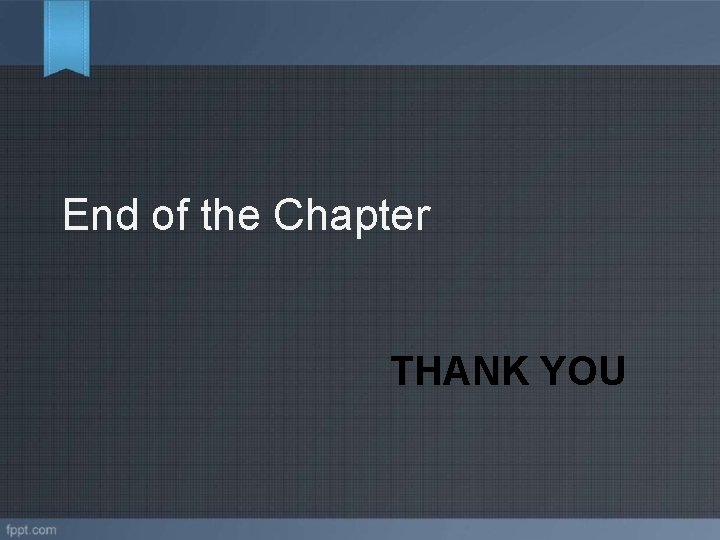 End of the Chapter

THANK YOU

fppt.com